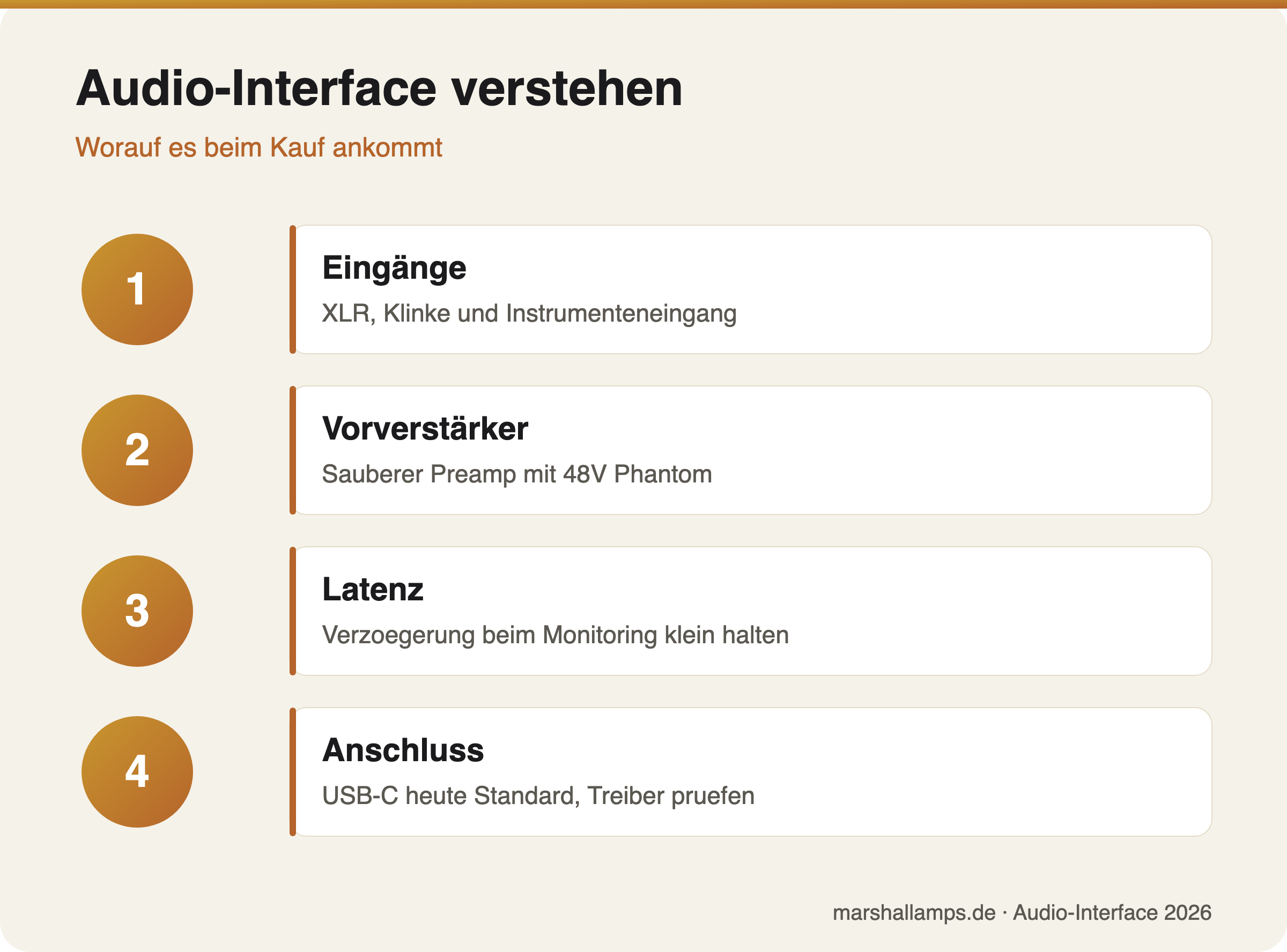 Audio-Interface verstehen

Worauf es beim Kauf ankommt

1

Eingänge

XLR, Klinke und Instrumenteneingang

2

Vorverstärker

Sauberer Preamp mit 48V Phantom

3

Latenz

Verzoegerung beim Monitoring klein halten

4

Anschluss

USB-C heute Standard, Treiber pruefen

marshallamps.de · Audio-Interface 2026